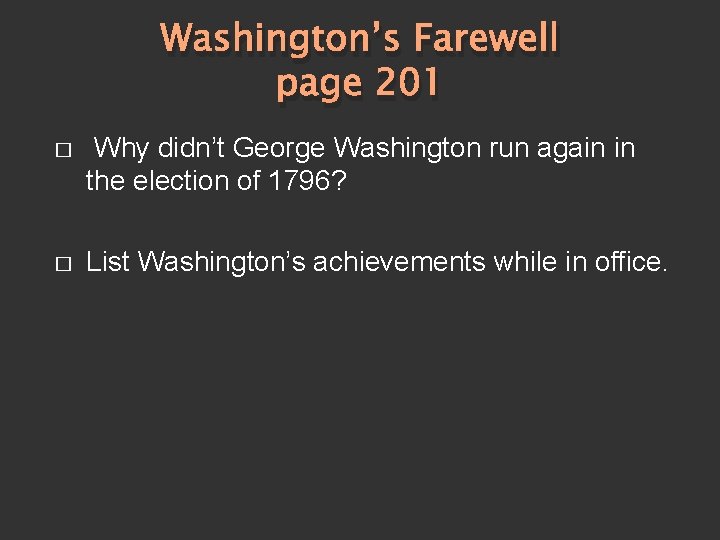 Washington's Farewell
page 201

□ Why didn't George Washington run again in the election of 1796?

□ List Washington's achievements while in office.